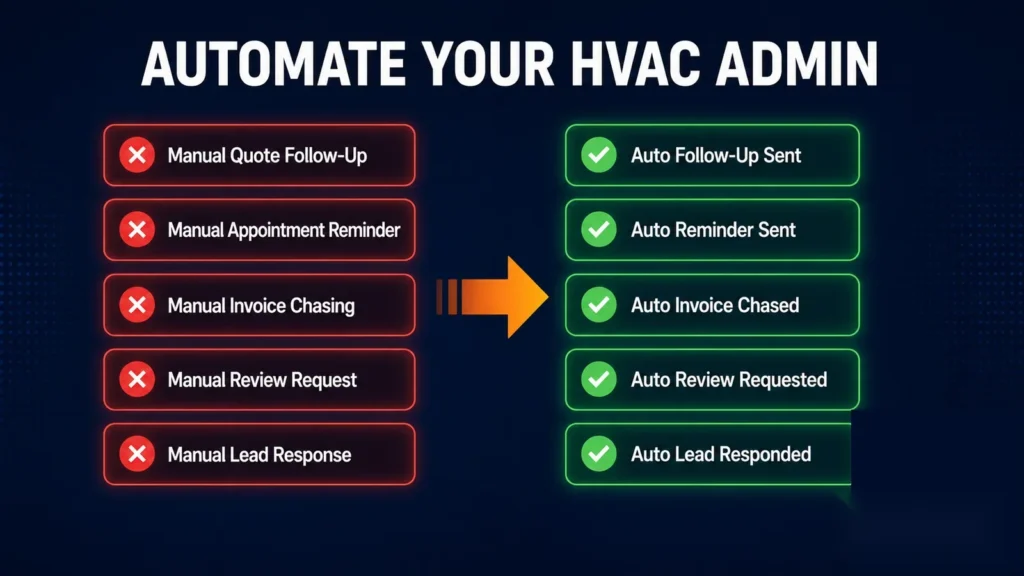 AUTOMATE YOUR HVAC ADMIN

Manual Quote Follow-Up

Manual Appointment Reminder

Manual Invoice Chasing

Manual Review Request

Manual Lead Response

Auto Follow-Up Sent

Auto Reminder Sent

Auto Invoice Chased

Auto Review Requested

Auto Lead Responded